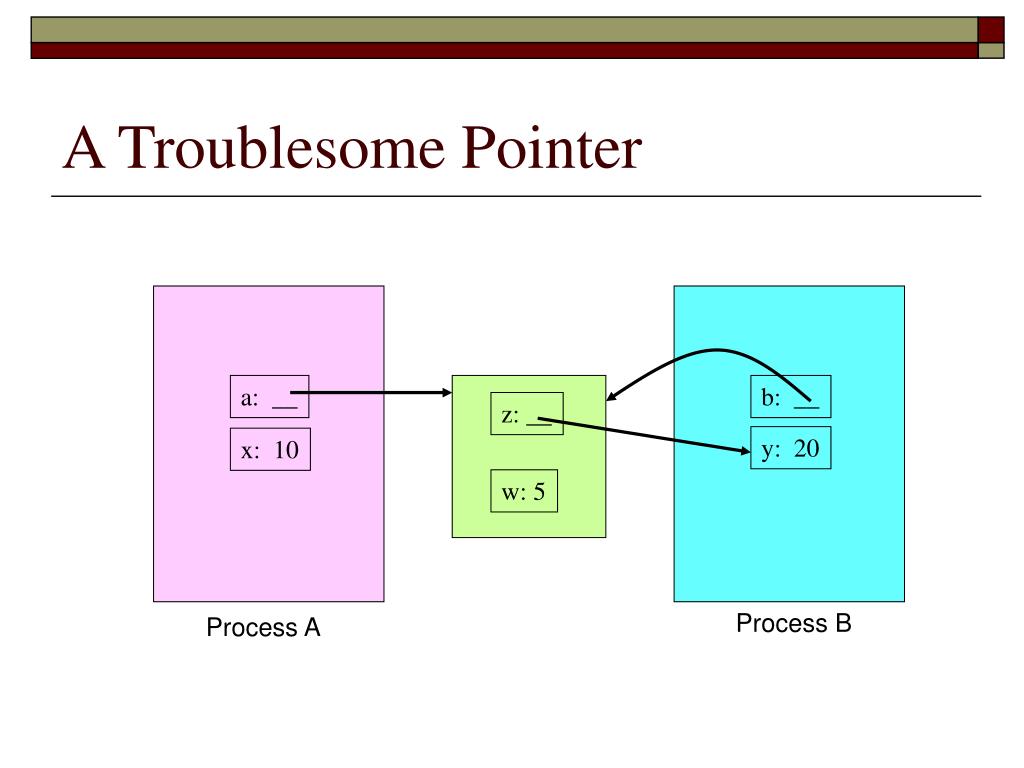 A Troublesome Pointer

a: __

x: 10

z: __

w: 5

b: __

y: 20

Process A

Process B